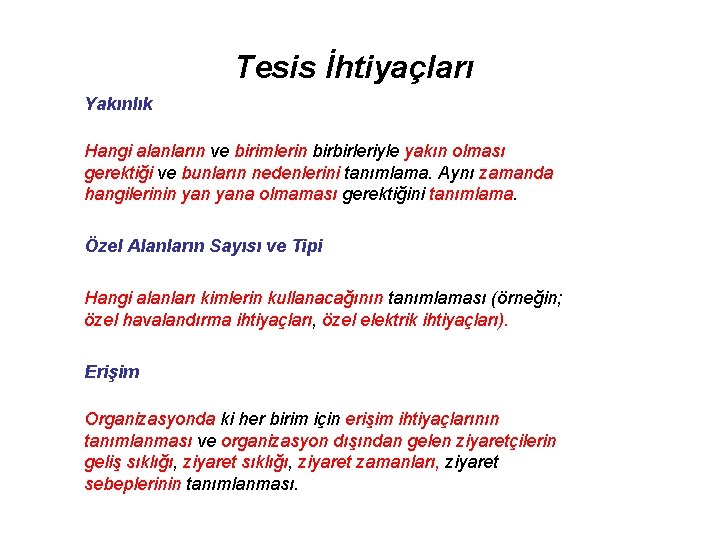 Tesis İhtiyaçları

Yakınlık

Hangi alanların ve birimlerin birbirleriyle yakın olması gerektiği ve bunların nedenlerini tanımlama. Aynı zamanda hangilerinin yan yana olmaması gerektiğini tanımlama.

Özel Alanların Sayısı ve Tipi

Hangi alanları kimlerin kullanacağının tanımlaması (örneğin; özel havalandırma ihtiyaçları, özel elektrik ihtiyaçları).

Erişim

Organizasyonda ki her birim için erişim ihtiyaçlarının tanımlanması ve organizasyon dışından gelen ziyaretçilerin geliş sıklığı, ziyaret sıklığı, ziyaret zamanları, ziyaret sebeplerinin tanımlanması.